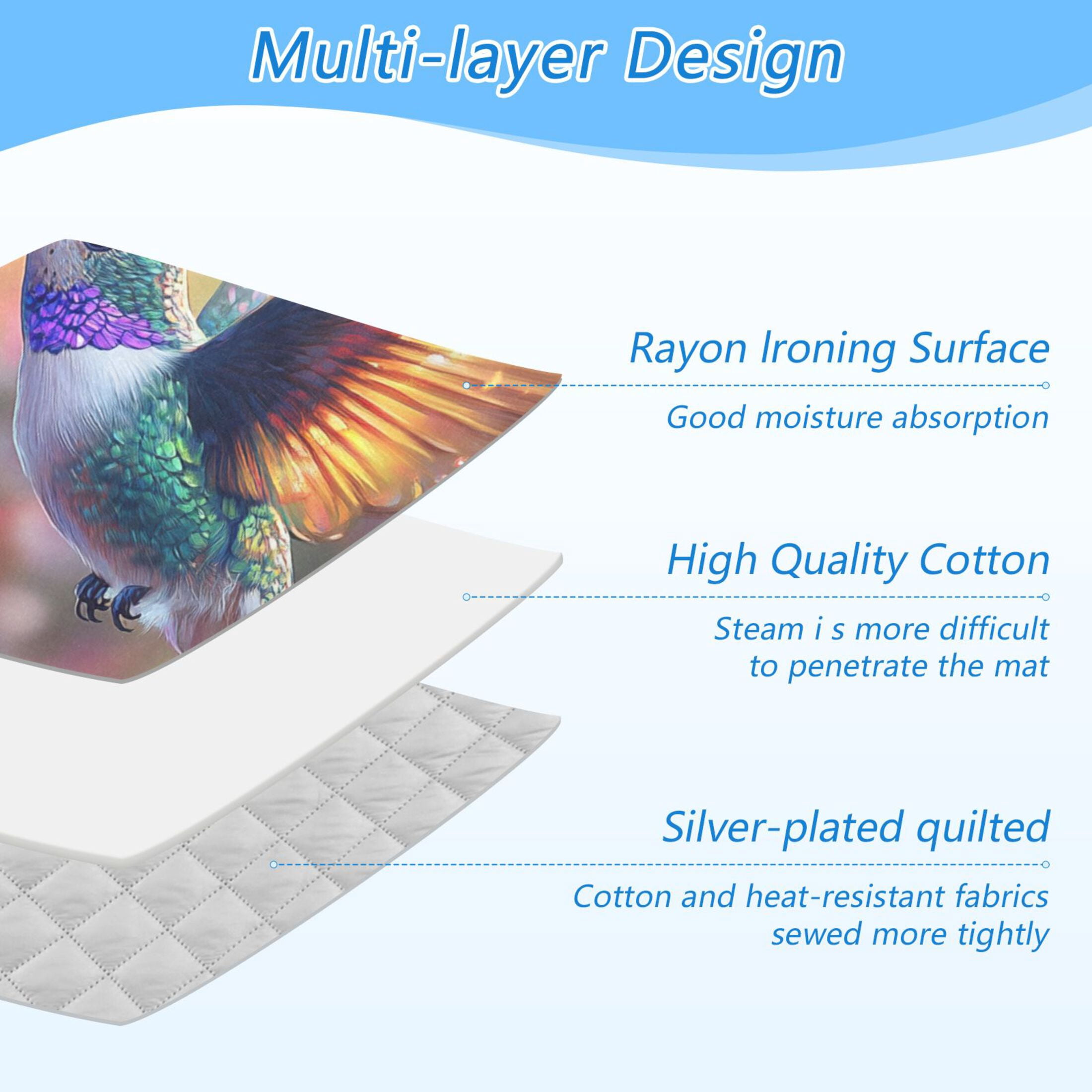 Multi-layer Design

Rayon Ironing Surface

Good moisture absorption

High Quality Cotton

Steam i s more difficult to penetrate the mat

Silver-plated quilted

Cotton and heat-resistant fabrics sewed more tightly